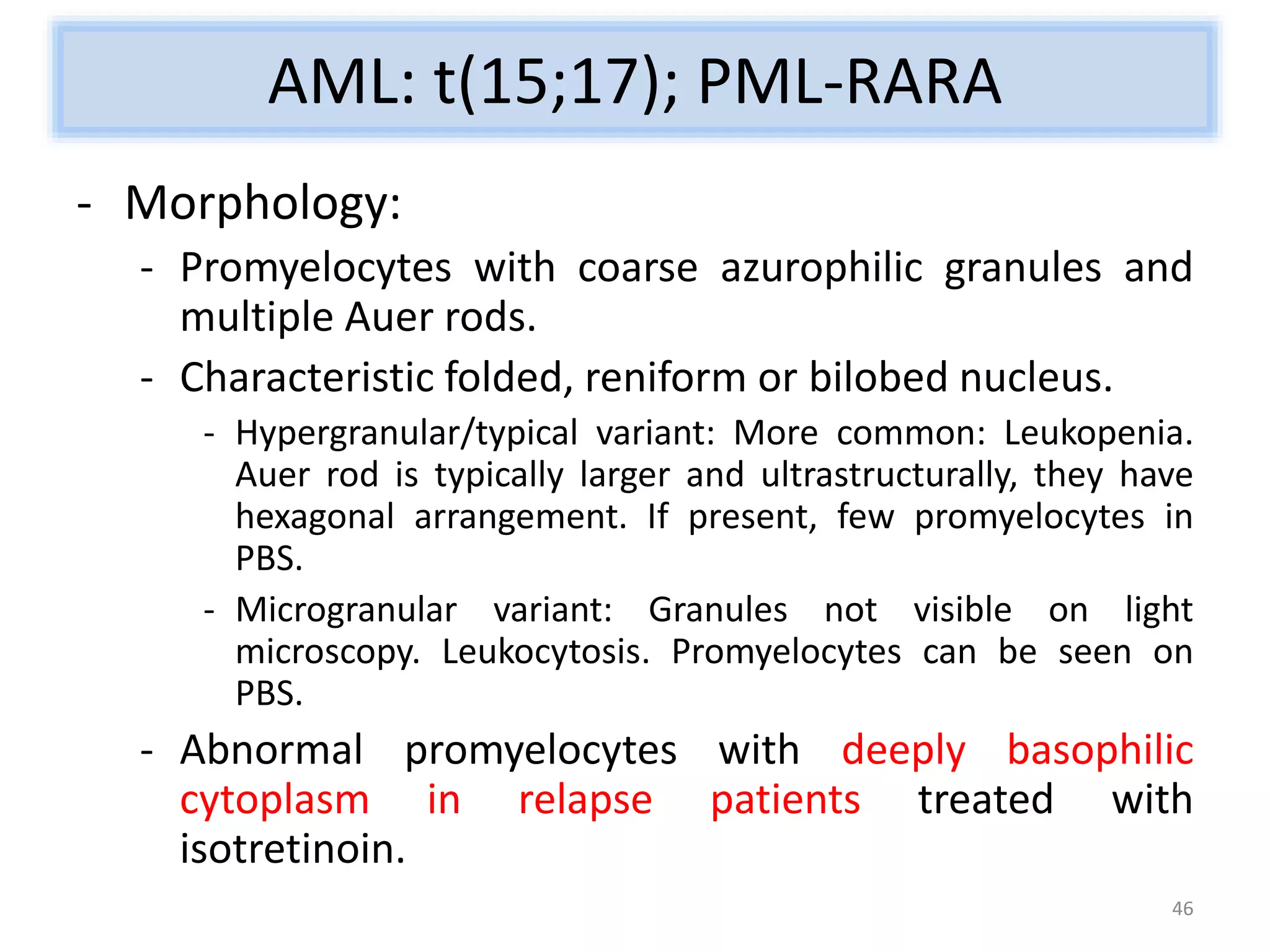 AML: t(15;17); PML-RARA

- Morphology:
  - Promyelocytes with coarse azurophilic granules and multiple Auer rods.
  - Characteristic folded, reniform or bilobed nucleus.
    - Hypergranular/typical variant: More common: Leukopenia. Auer rod is typically larger and ultrastructurally, they have hexagonal arrangement. If present, few promyelocytes in PBS.
    - Microgranular variant: Granules not visible on light microscopy. Leukocytosis. Promyelocytes can be seen on PBS.
  - Abnormal promyelocytes with deeply basophilic cytoplasm in relapse patients treated with isotretinoin.

46